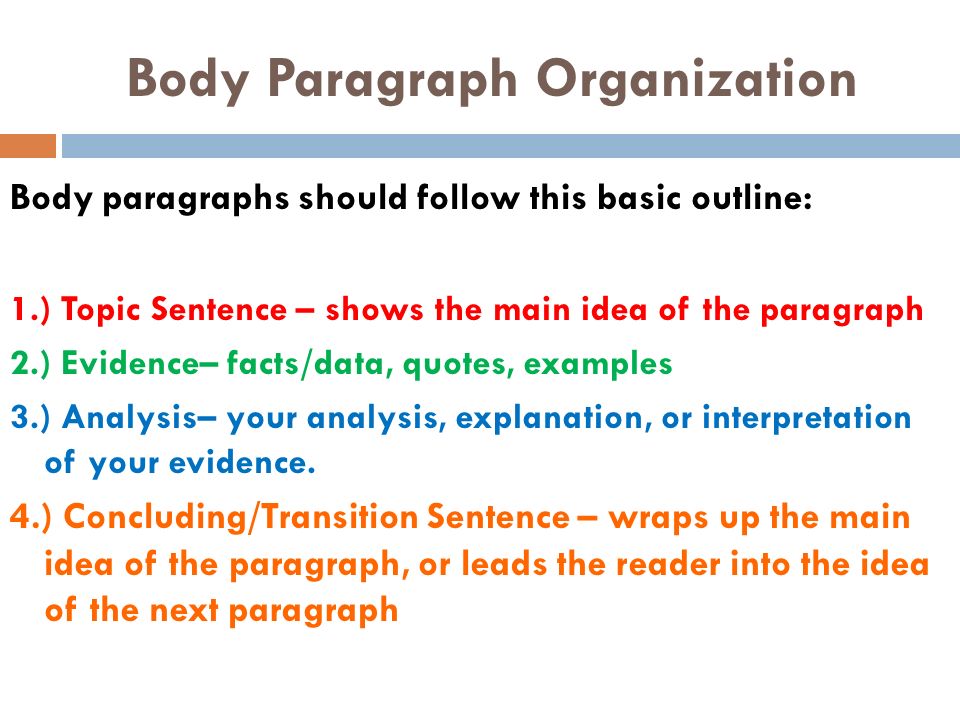 Body Paragraph Organization

Body paragraphs should follow this basic outline:

1.) Topic Sentence – shows the main idea of the paragraph

2.) Evidence– facts/data, quotes, examples

3.) Analysis– your analysis, explanation, or interpretation of your evidence.

4.) Concluding/Transition Sentence – wraps up the main idea of the paragraph, or leads the reader into the idea of the next paragraph